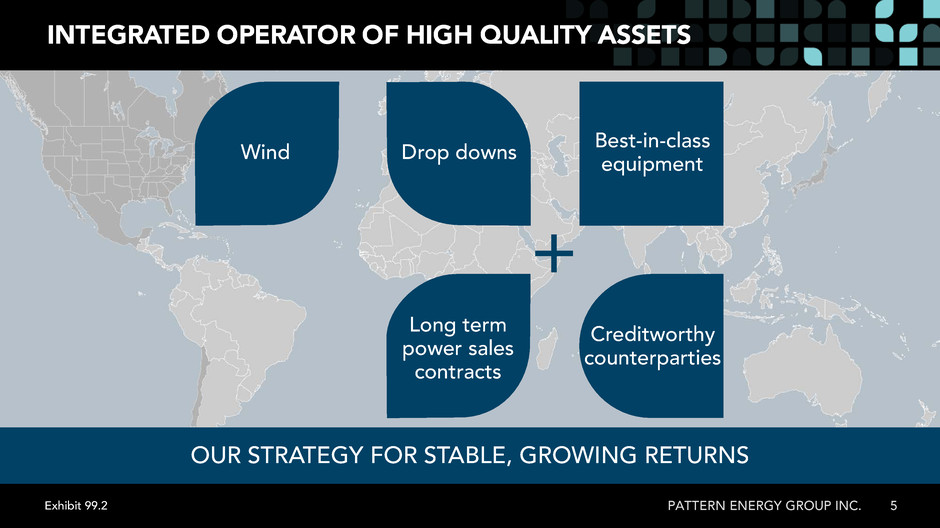 INTEGRATED OPERATOR OF HIGH QUALITY ASSETS

Wind

Drop downs

Best-in-class equipment

+

Long term power sales contracts

Creditworthy counterparties

OUR STRATEGY FOR STABLE, GROWING RETURNS

Exhibit 99.2

PATTERN ENERGY GROUP INC. 5